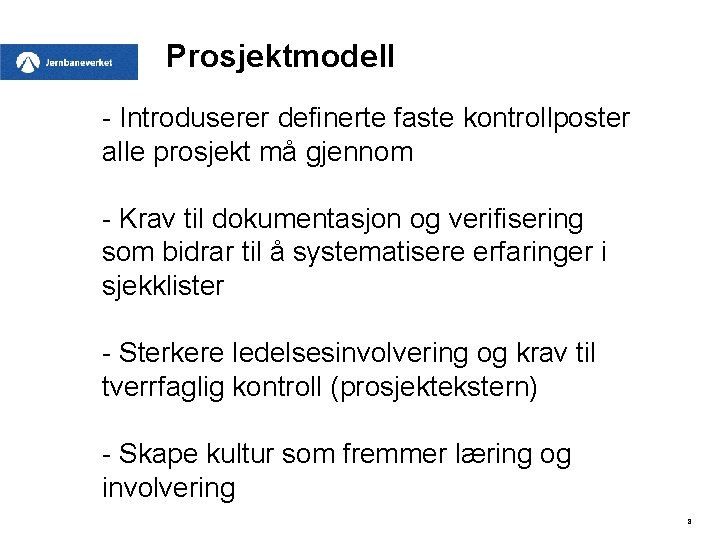 Jernbaneverket

Prosjektmodell

- Introduserer definerte faste kontrollposter alle prosjekt må gjennom

- Krav til dokumentasjon og verifisering som bidrar til å systematisere erfaringer i sjekklister

- Sterkere ledelsesinvolvering og krav til tverrfaglig kontroll (prosjektekstern)

- Skape kultur som fremmer læring og involvering

3